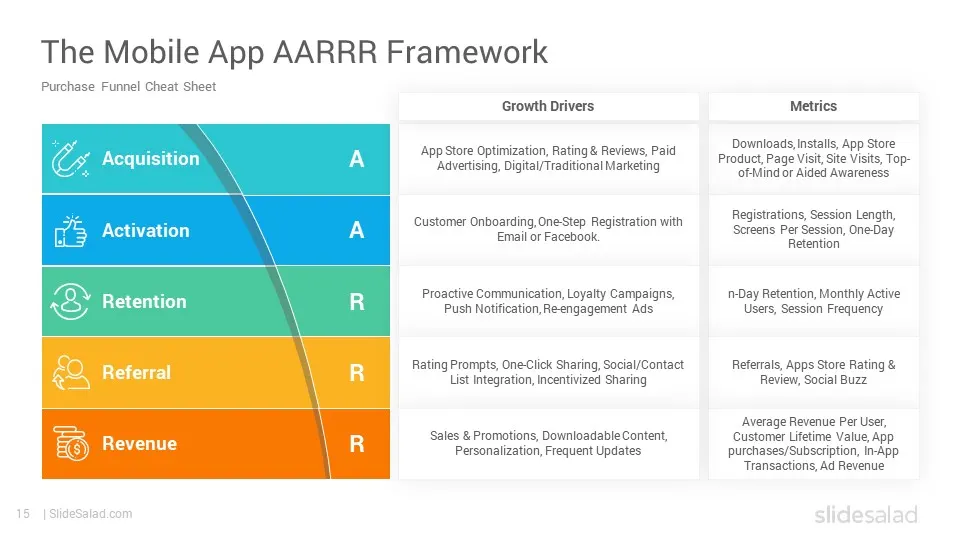 The Mobile App AARRR Framework

Purchase Funnel Cheat Sheet

| | | Growth Drivers | Metrics |
|---|---|---|---|
| Acquisition | A | App Store Optimization, Rating & Reviews, Paid Advertising, Digital/Traditional Marketing | Downloads, Installs, App Store Product, Page Visit, Site Visits, Top-of-Mind or Aided Awareness |
| Activation | A | Customer Onboarding, One-Step Registration with Email or Facebook. | Registrations, Session Length, Screens Per Session, One-Day Retention |
| Retention | R | Proactive Communication, Loyalty Campaigns, Push Notification, Re-engagement Ads | n-Day Retention, Monthly Active Users, Session Frequency |
| Referral | R | Rating Prompts, One-Click Sharing, Social/Contact List Integration, Incentivized Sharing | Referrals, Apps Store Rating & Review, Social Buzz |
| Revenue | R | Sales & Promotions, Downloadable Content, Personalization, Frequent Updates | Average Revenue Per User, Customer Lifetime Value, App purchases/Subscription, In-App Transactions, Ad Revenue |

15 | SlideSalad.com

slidesalad